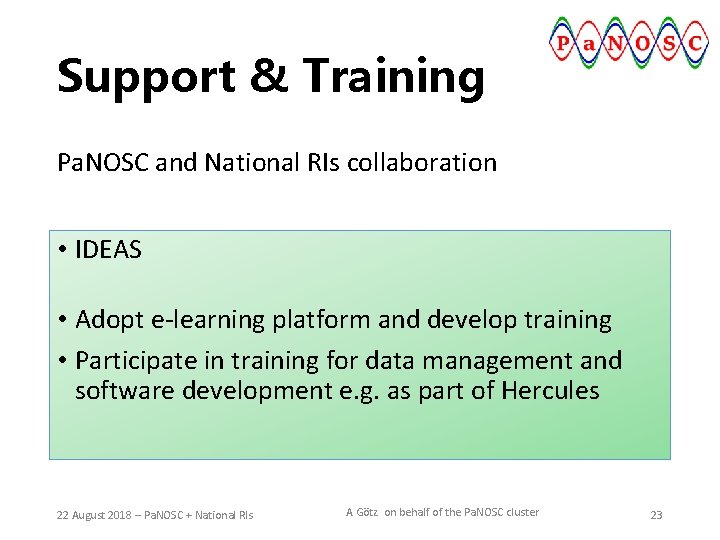 PaNOSC

Support & Training

PaNOSC and National RIs collaboration

• IDEAS

• Adopt e-learning platform and develop training

• Participate in training for data management and software development e.g. as part of Hercules

22 August 2018 – PaNOSC + National RIs

A Götz on behalf of the PaNOSC cluster

23